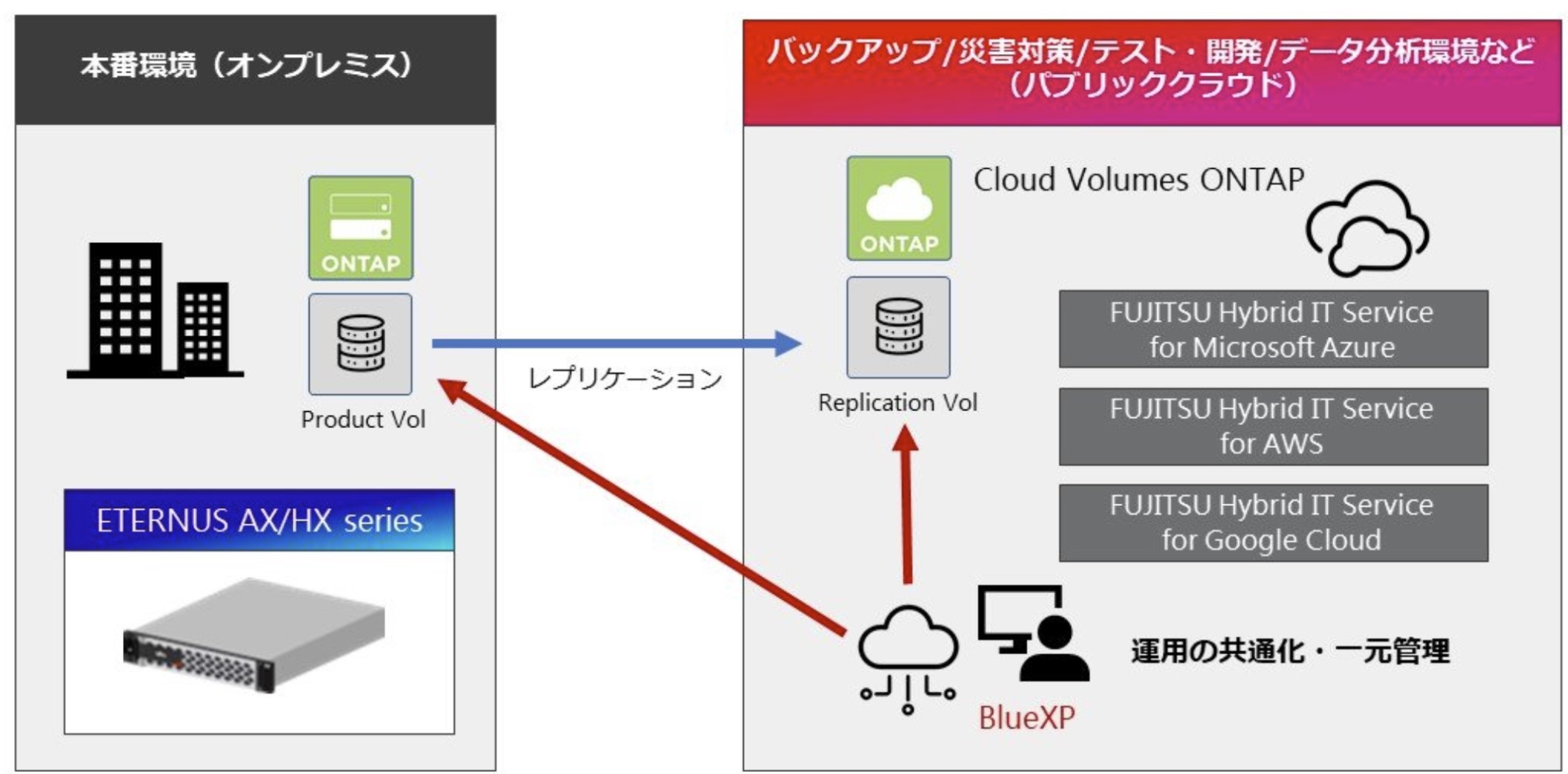 本番環境（オンプレミス）

ONTAP

Product Vol

ETERNUS AX/HX series

レプリケーション

バックアップ/災害対策/テスト・開発/データ分析環境など（パブリッククラウド）

ONTAP

Cloud Volumes ONTAP

Replication Vol

FUJITSU Hybrid IT Service for Microsoft Azure

FUJITSU Hybrid IT Service for AWS

FUJITSU Hybrid IT Service for Google Cloud

BlueXP

運用の共通化・一元管理